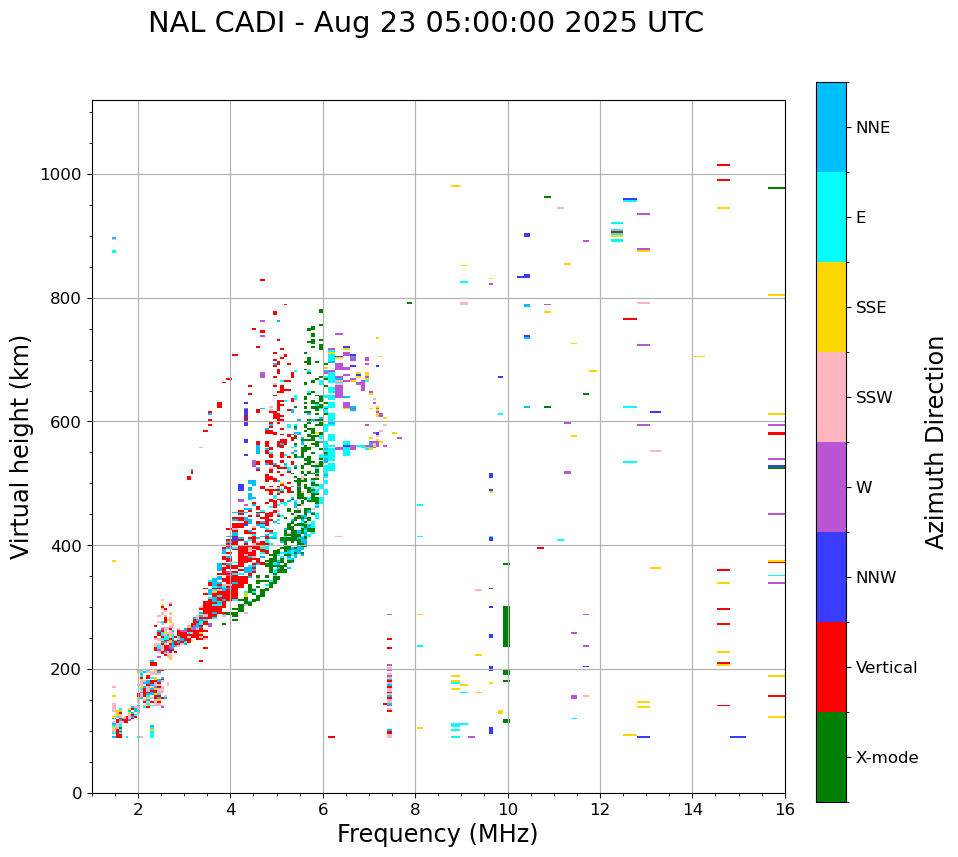 NAL CADI - Aug 23 05:00:00 2025 UTC

Virtual height (km)

1000
800
600
400
200
0

2
4
6
8
10
12
14
16

Frequency (MHz)

NNE
E
SSE
SSW
W
NNW
Vertical
X-mode

Azimuth Direction